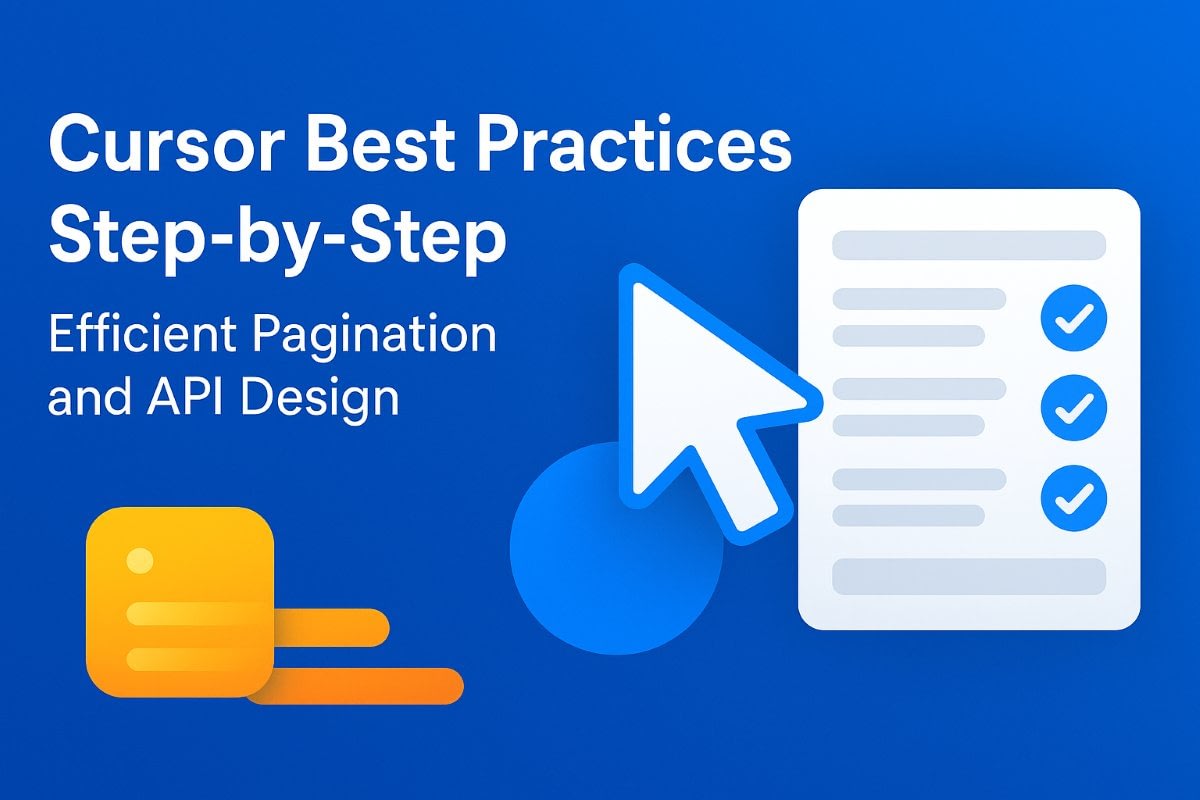 Cursor Best Practices Step-by-Step

Efficient Pagination and API Design